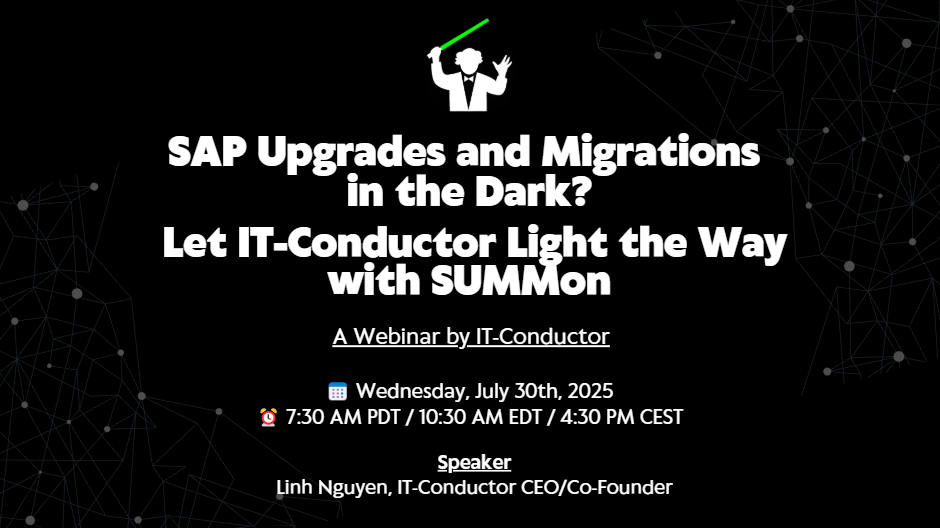 SAP Upgrades and Migrations in the Dark?

Let IT-Conductor Light the Way with SUMMon

A Webinar by IT-Conductor

Wednesday, July 30th, 2025
7:30 AM PDT / 10:30 AM EDT / 4:30 PM CEST

Speaker
Linh Nguyen, IT-Conductor CEO/Co-Founder